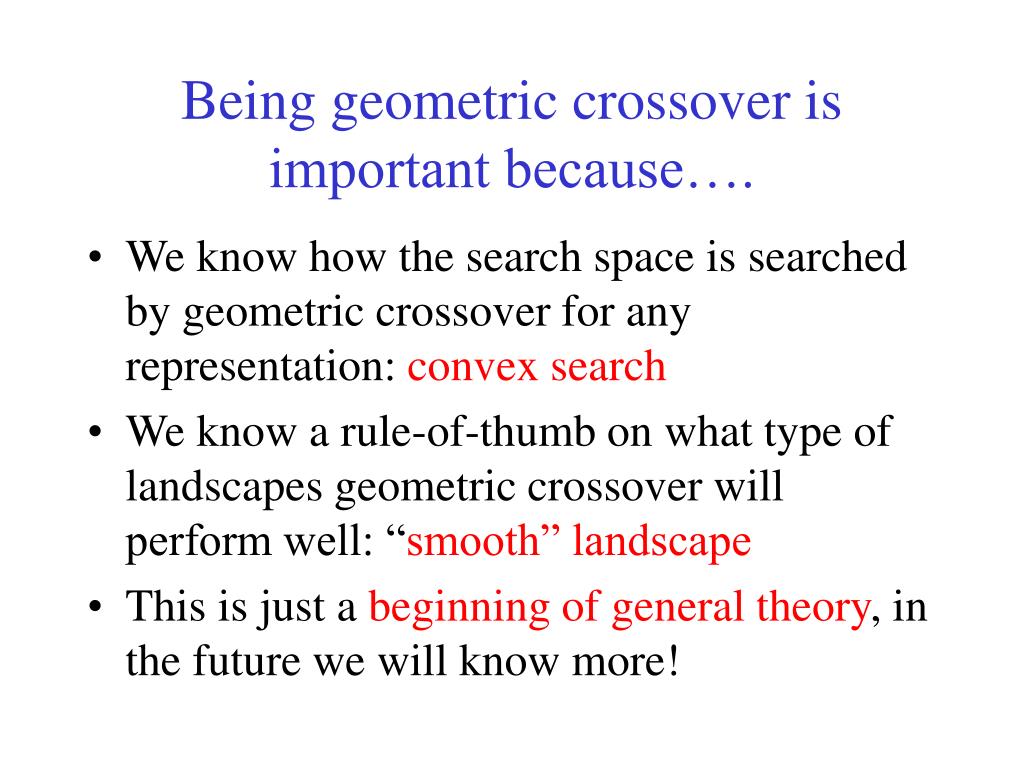 Being geometric crossover is important because….

• We know how the search space is searched by geometric crossover for any representation: convex search
• We know a rule-of-thumb on what type of landscapes geometric crossover will perform well: “smooth” landscape
• This is just a beginning of general theory, in the future we will know more!